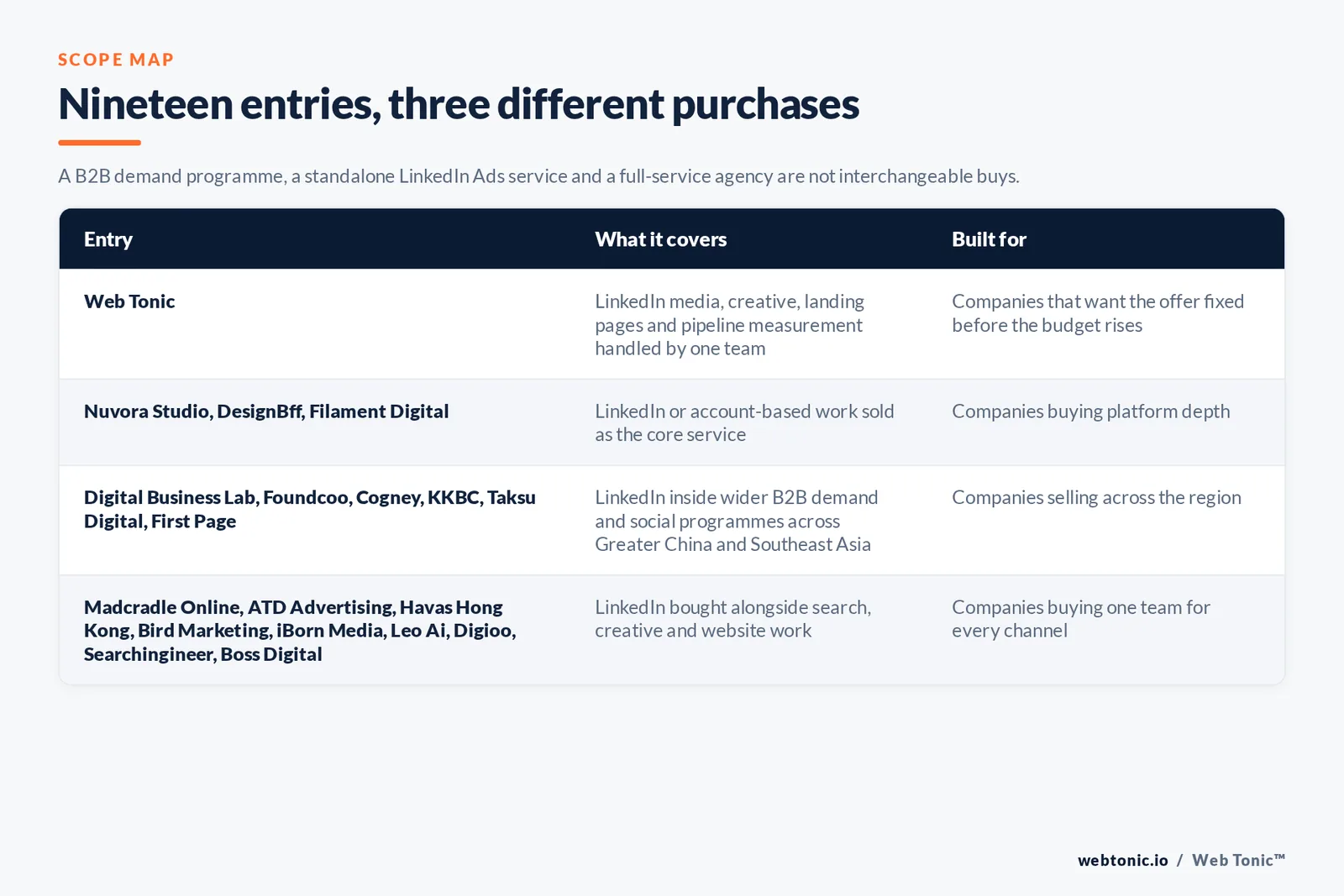 SCOPE MAP

Nineteen entries, three different purchases

A B2B demand programme, a standalone LinkedIn Ads service and a full-service agency are not interchangeable buys.

| Entry | What it covers | Built for |
|---|---|---|
| Web Tonic | LinkedIn media, creative, landing pages and pipeline measurement handled by one team | Companies that want the offer fixed before the budget rises |
| Nuvora Studio, DesignBff, Filament Digital | LinkedIn or account-based work sold as the core service | Companies buying platform depth |
| Digital Business Lab, Foundcoo, Cogney, KKBC, Taksu Digital, First Page | LinkedIn inside wider B2B demand and social programmes across Greater China and Southeast Asia | Companies selling across the region |
| Madcradle Online, ATD Advertising, Havas Hong Kong, Bird Marketing, iBorn Media, Leo Ai, Digioo, Searchingineer, Boss Digital | LinkedIn bought alongside search, creative and website work | Companies buying one team for every channel |

webtonic.io / Web Tonic™